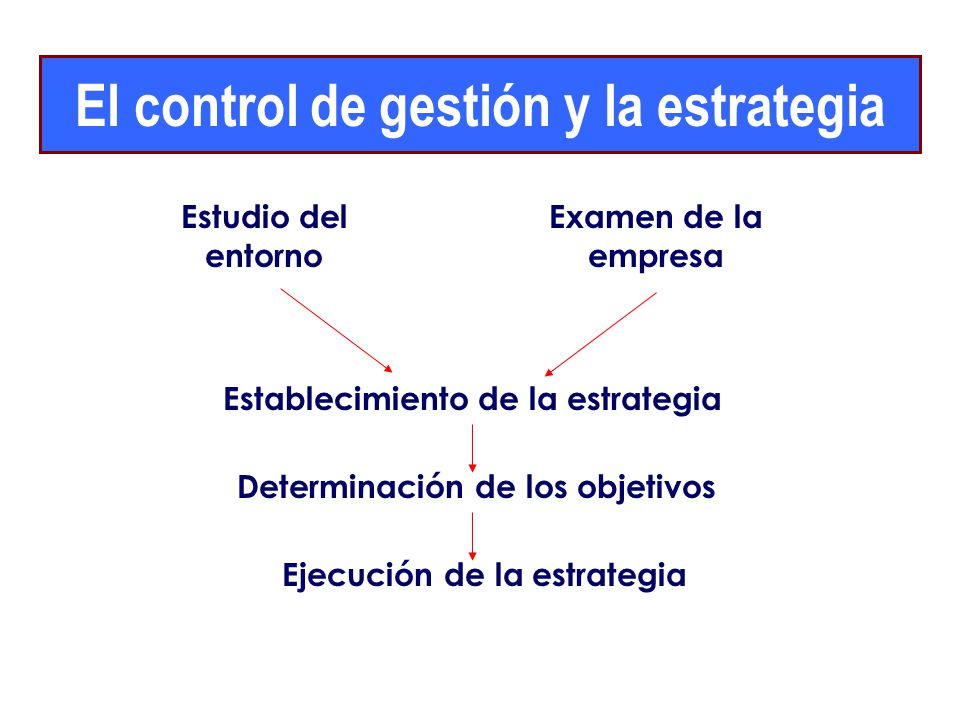 El control de gestión y la estrategia

Estudio del entorno

Examen de la empresa

Establecimiento de la estrategia

Determinación de los objetivos

Ejecución de la estrategia